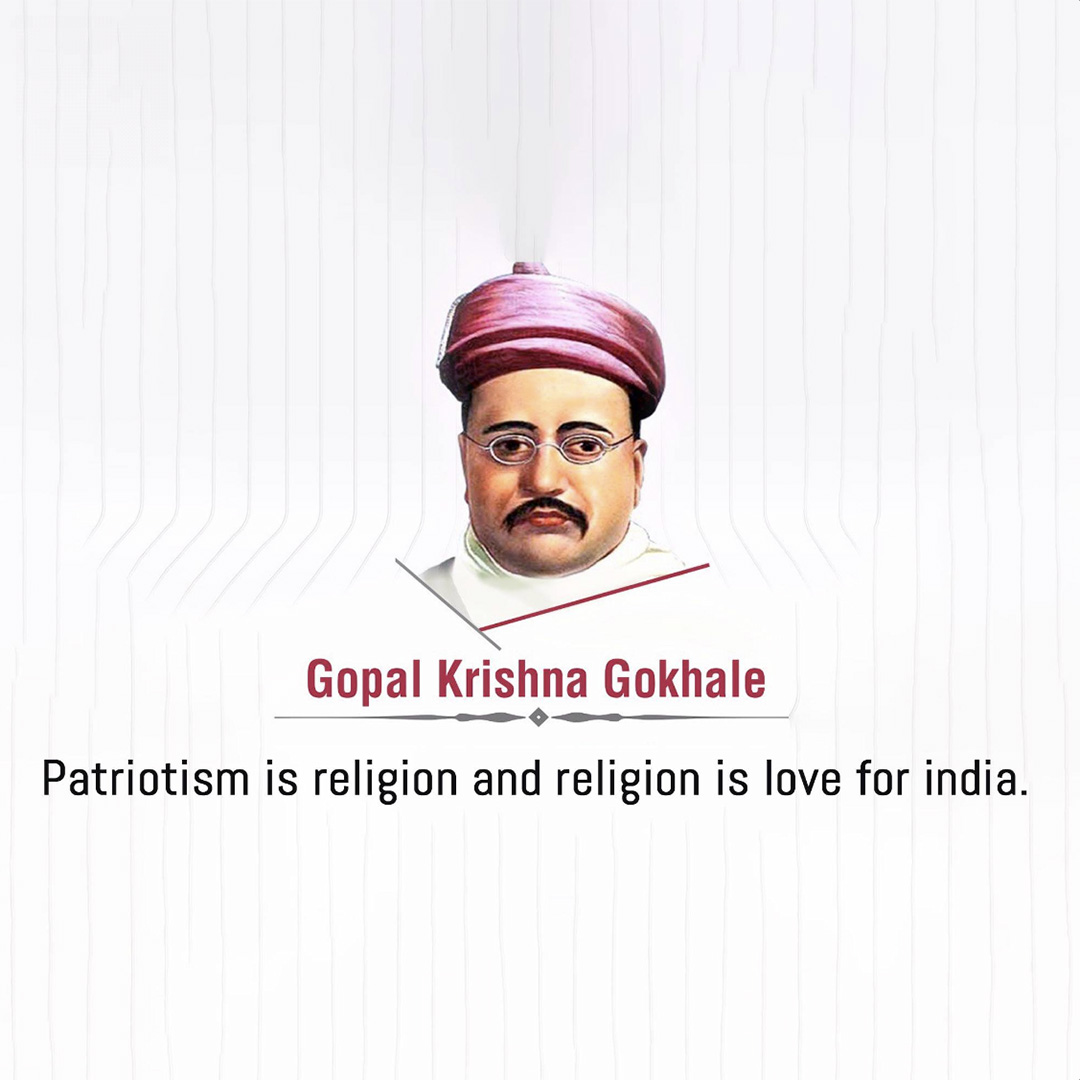 Gopal Krishna Gokhale

Patriotism is religion and religion is love for india.